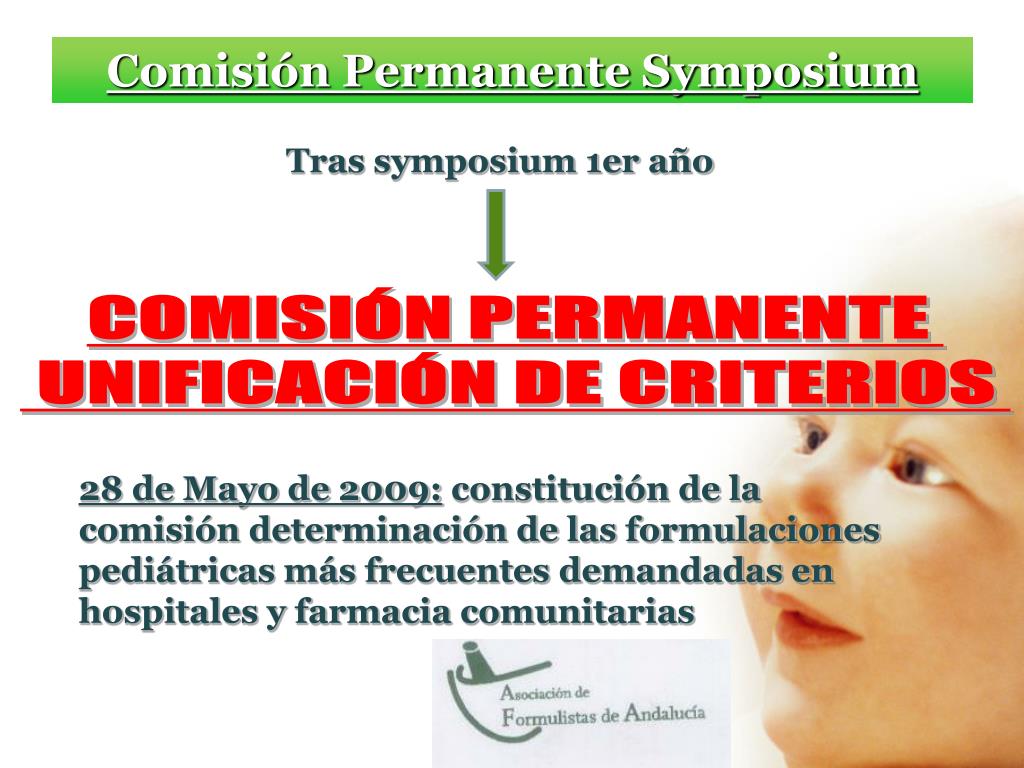 Comisión Permanente Symposium

Tras symposium 1er año

COMISIÓN PERMANENTE UNIFICACIÓN DE CRITERIOS

28 de Mayo de 2009: constitución de la comisión determinación de las formulaciones pediátricas más frecuentes demandadas en hospitales y farmacia comunitarias

Asociación de Formulistas de Andalucía